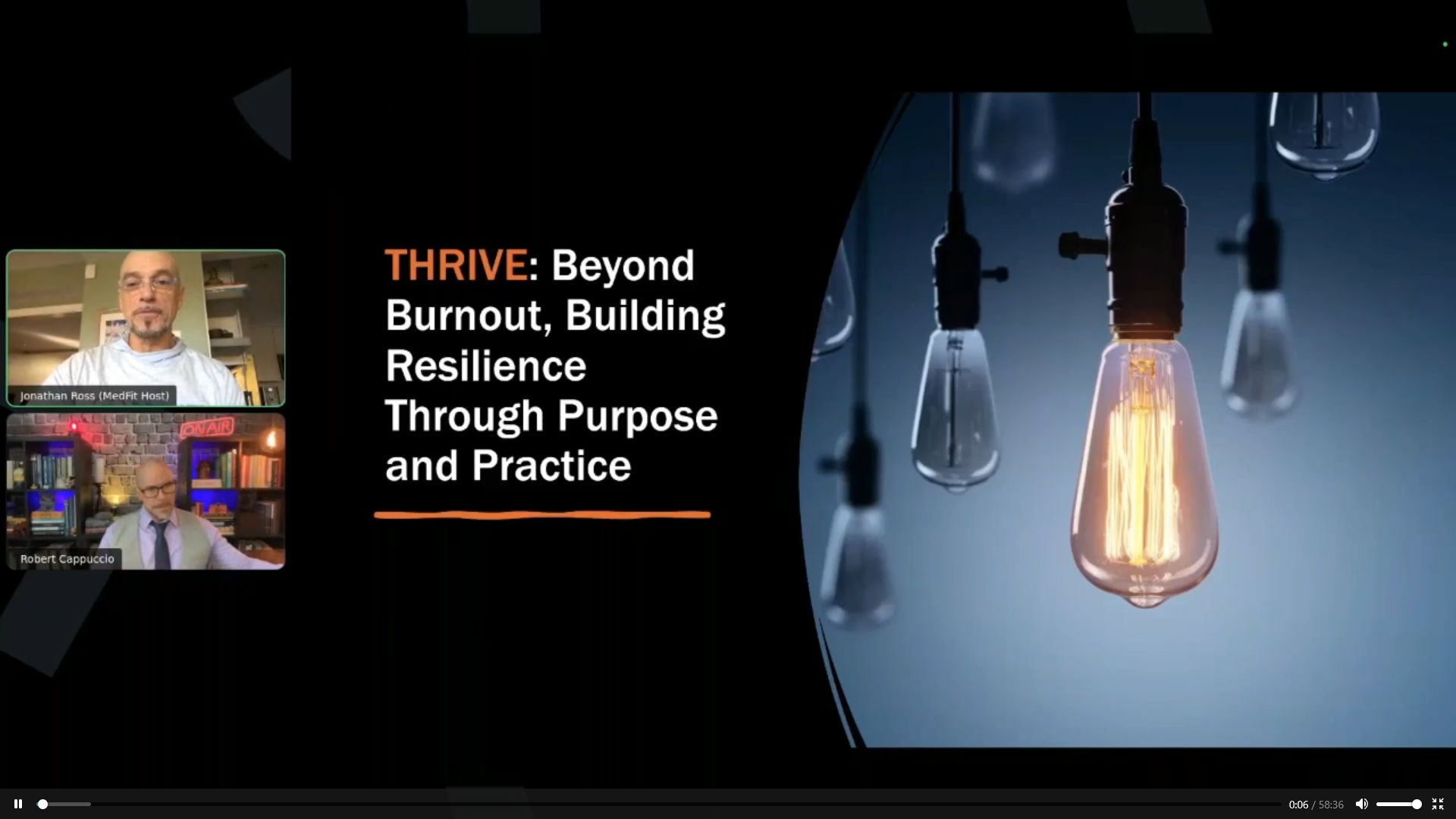 Jonathan Ross (MedFit Host)

ON AIR

Robert Cappuccio

THRIVE: Beyond Burnout, Building Resilience Through Purpose and Practice

0:06 / 58:36